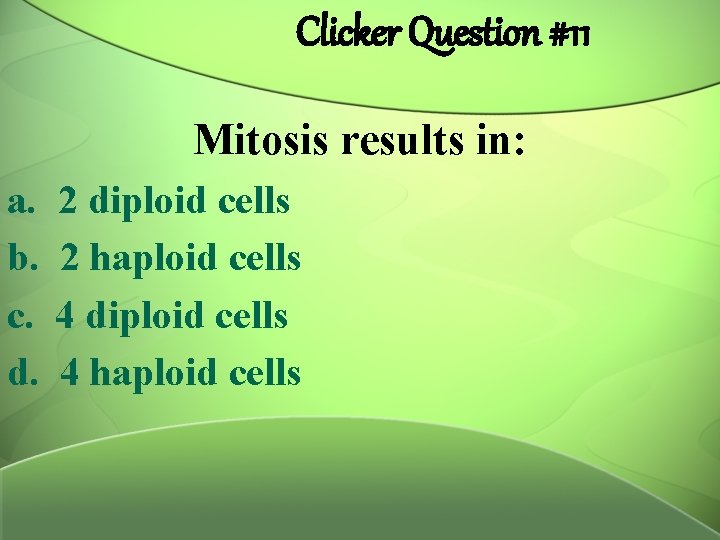 Clicker Question #11

Mitosis results in:

a. 2 diploid cells
b. 2 haploid cells
c. 4 diploid cells
d. 4 haploid cells